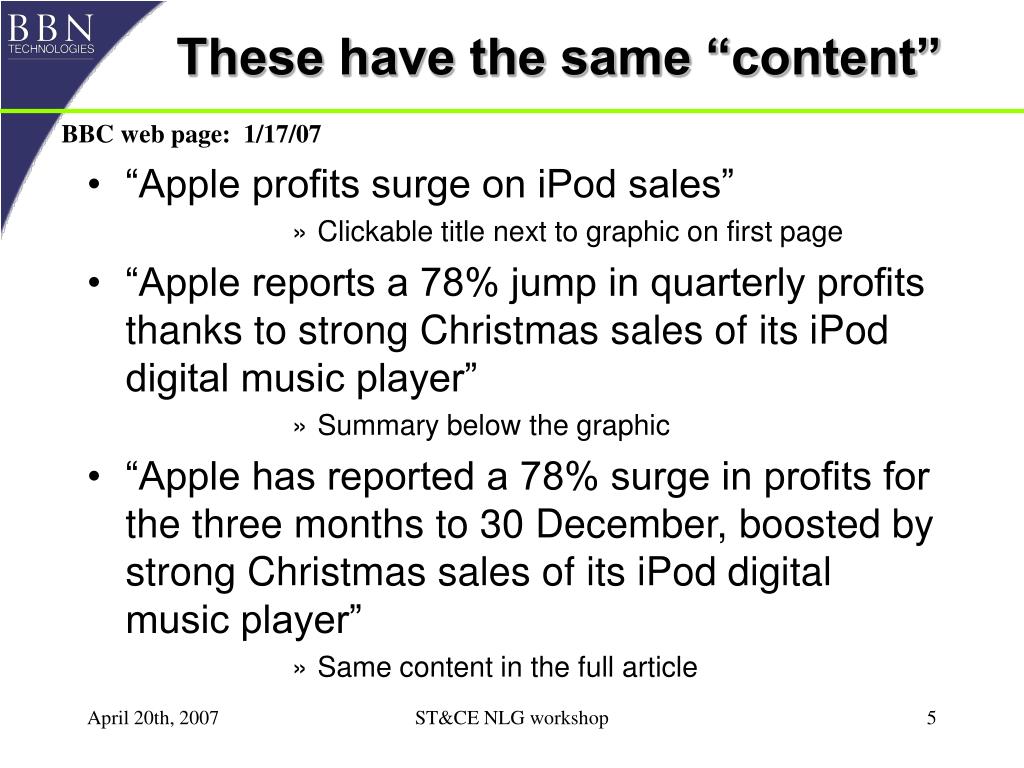 BBN TECHNOLOGIES

These have the same “content”

BBC web page: 1/17/07

• “Apple profits surge on iPod sales”
» Clickable title next to graphic on first page

• “Apple reports a 78% jump in quarterly profits thanks to strong Christmas sales of its iPod digital music player”
» Summary below the graphic

• “Apple has reported a 78% surge in profits for the three months to 30 December, boosted by strong Christmas sales of its iPod digital music player”
» Same content in the full article

April 20th, 2007

ST&CE NLG workshop

5